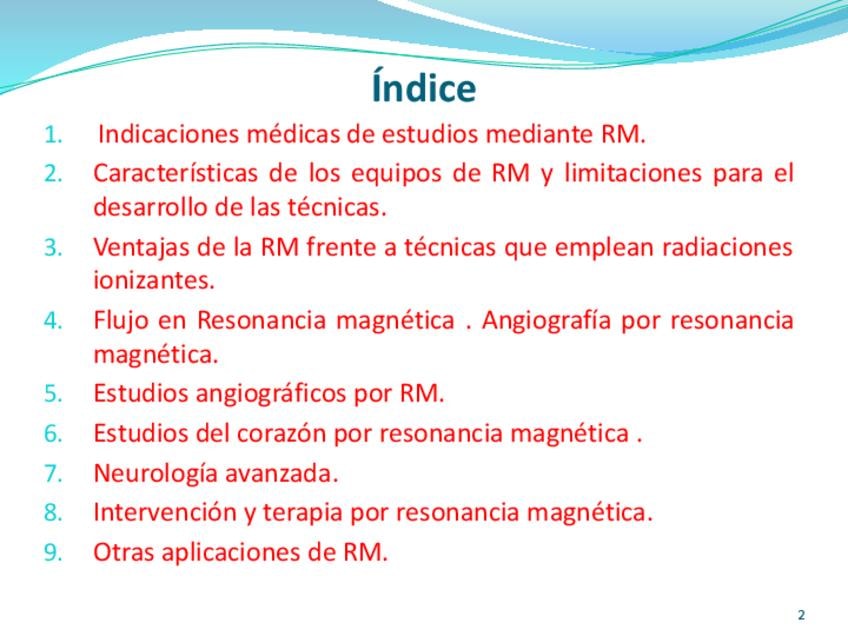 Índice

1. Indicaciones médicas de estudios mediante RM.
2. Características de los equipos de RM y limitaciones para el desarrollo de las técnicas.
3. Ventajas de la RM frente a técnicas que emplean radiaciones ionizantes.
4. Flujo en Resonancia magnética . Angiografía por resonancia magnética.
5. Estudios angiográficos por RM.
6. Estudios del corazón por resonancia magnética .
7. Neurología avanzada.
8. Intervención y terapia por resonancia magnética.
9. Otras aplicaciones de RM.

2